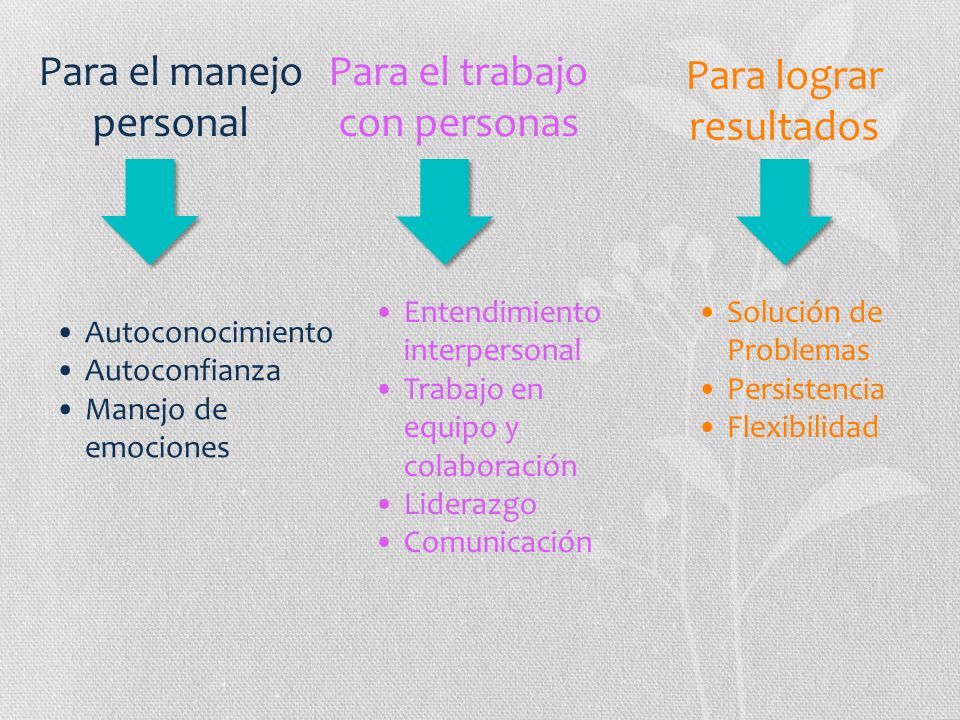 Para el manejo personal

• Autoconocimiento
• Autoconfianza
• Manejo de emociones

Para el trabajo con personas

• Entendimiento interpersonal
• Trabajo en equipo y colaboración
• Liderazgo
• Comunicación

Para lograr resultados

• Solución de Problemas
• Persistencia
• Flexibilidad